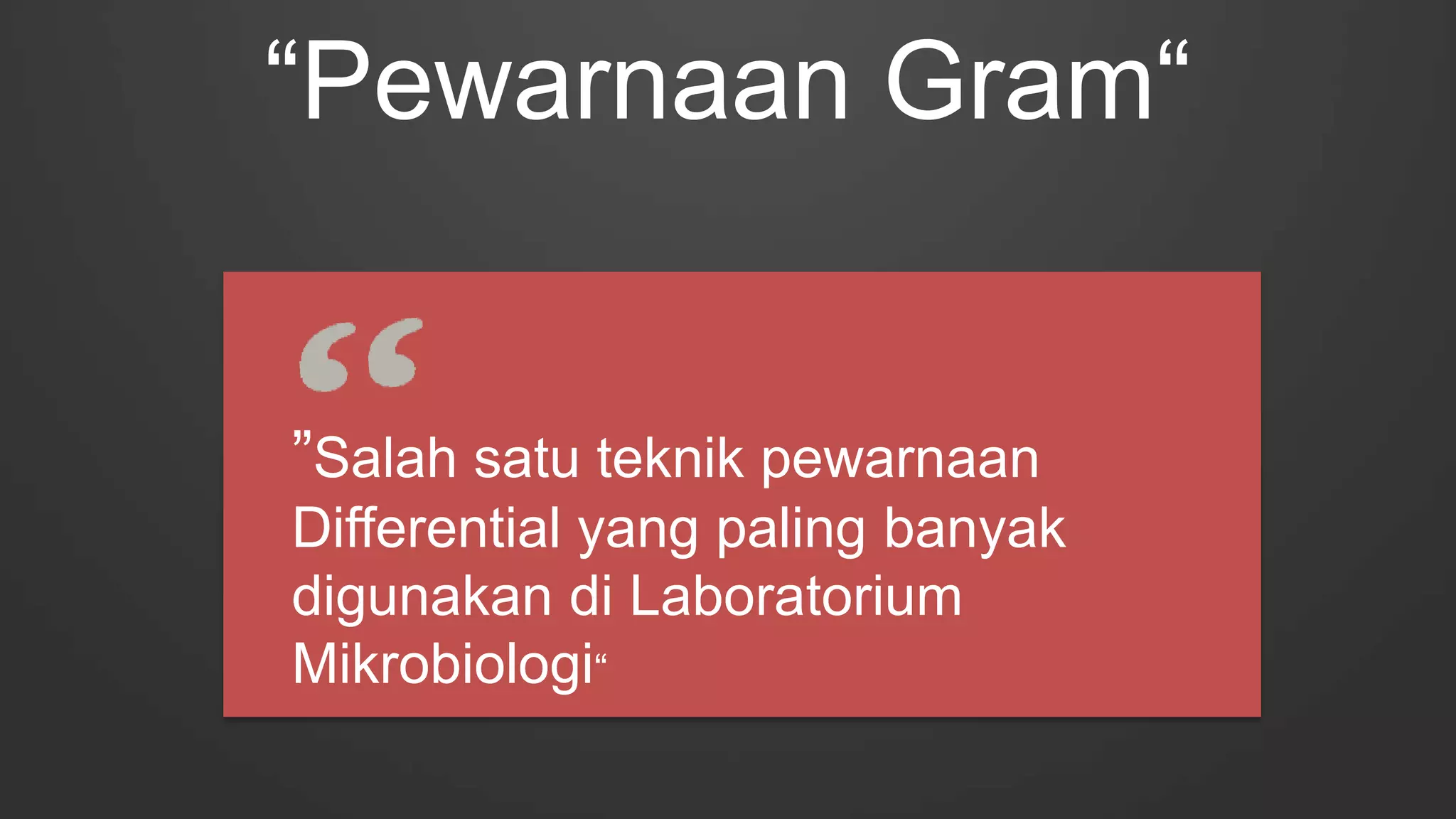 “Pewarnaan Gram“

“

”Salah satu teknik pewarnaan Differential yang paling banyak digunakan di Laboratorium Mikrobiologi“